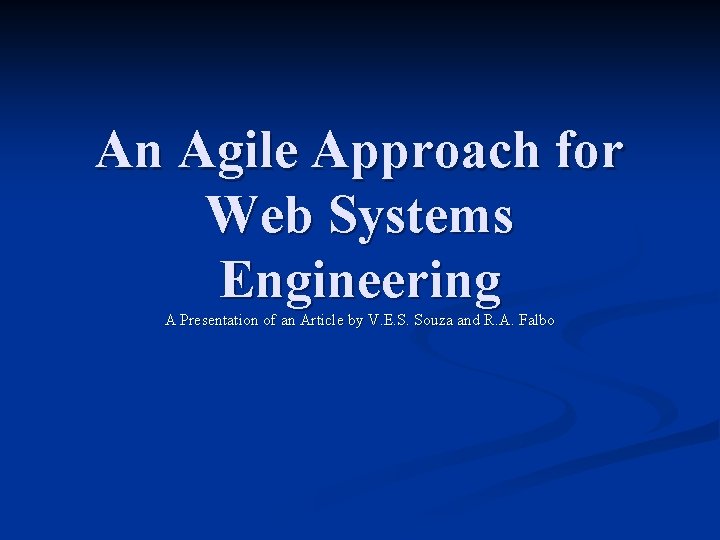 An Agile Approach for Web Systems Engineering

A Presentation of an Article by V.E.S. Souza and R.A. Falbo